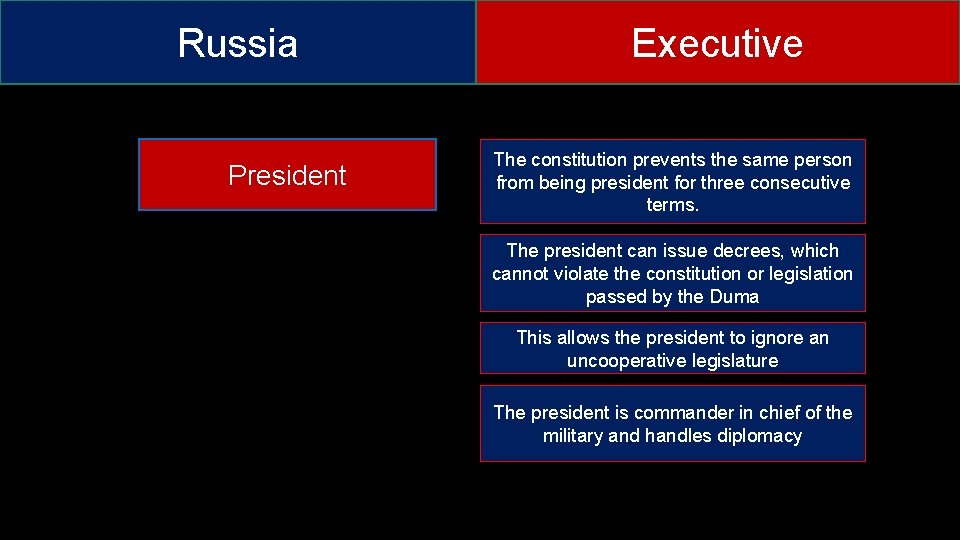 Russia

Executive

President

The constitution prevents the same person from being president for three consecutive terms.

The president can issue decrees, which cannot violate the constitution or legislation passed by the Duma

This allows the president to ignore an uncooperative legislature

The president is commander in chief of the military and handles diplomacy